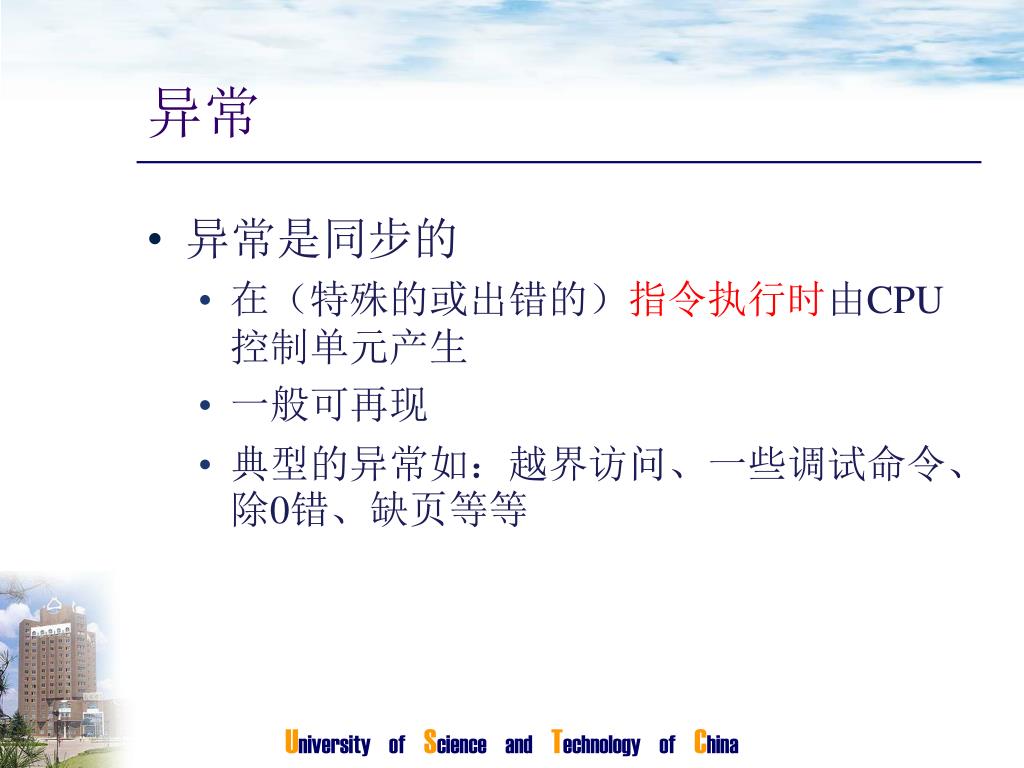 异常

• 异常是同步的
  • 在（特殊的或出错的）指令执行时由CPU控制单元产生
  • 一般可再现
  • 典型的异常如：越界访问、一些调试命令、除0错、缺页等等

University of Science and Technology of China